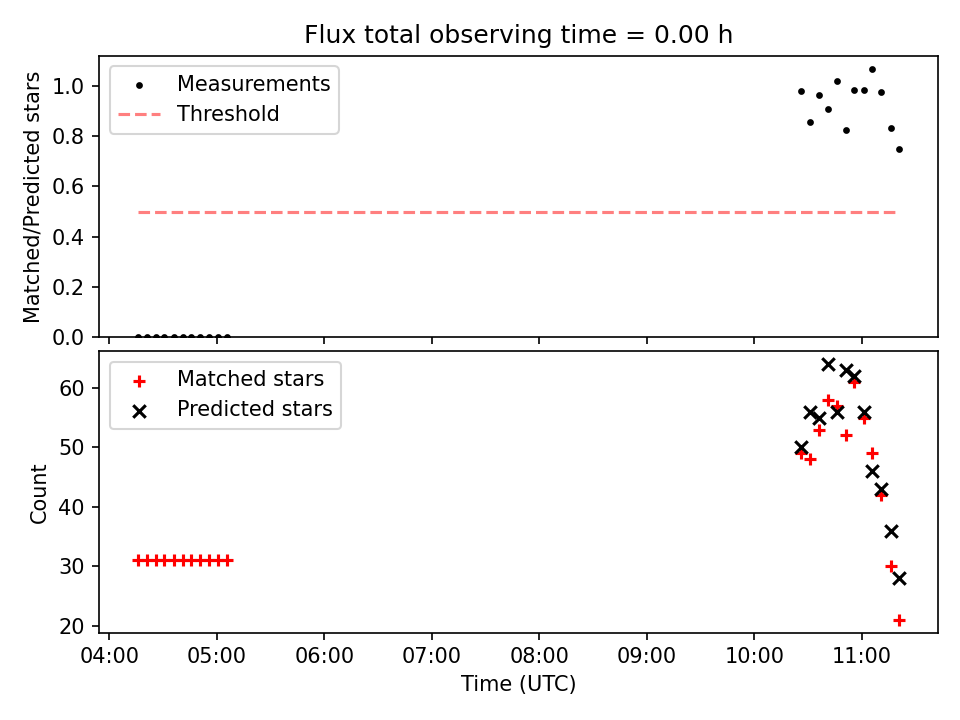 Flux total observing time = 0.00 h

Measurements
Threshold

Matched/Predicted stars

1.0
0.8
0.6
0.4
0.2
0.0

Matched stars
Predicted stars

Count

60
50
40
30
20

04:00
05:00
06:00
07:00
08:00
09:00
10:00
11:00

Time (UTC)